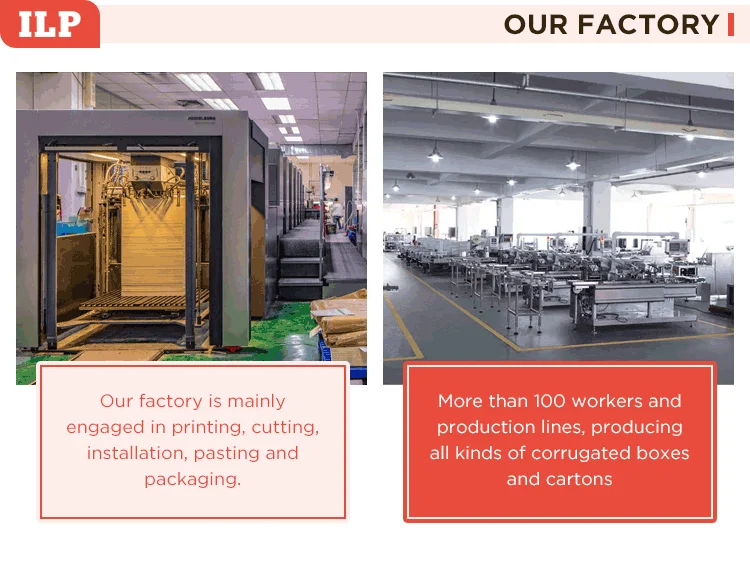 ILP

OUR FACTORY

Our factory is mainly engaged in printing, cutting, installation, pasting and packaging.

More than 100 workers and production lines, producing all kinds of corrugated boxes and cartons